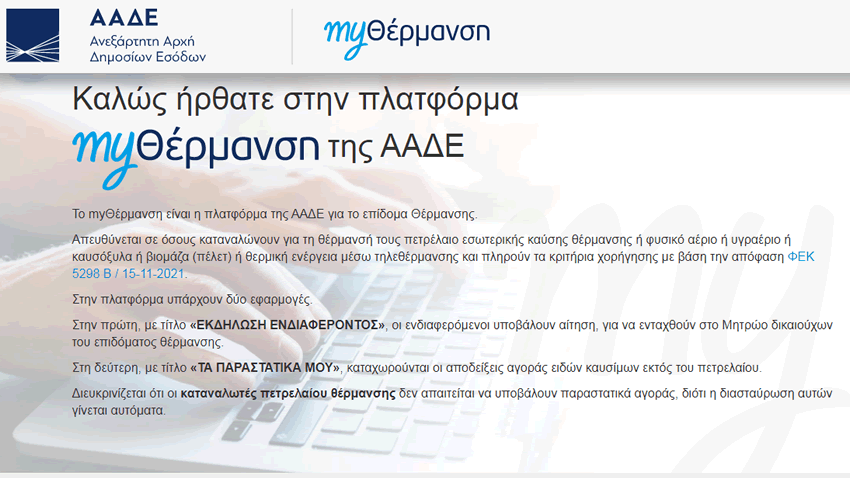 ΑΑΔΕ
Ανεξάρτητη Αρχή
Δημοσίων Εσόδων

myΘέρμανση

Καλώς ήρθατε στην πλατφόρμα
myΘέρμανση της ΑΑΔΕ

Το myΘέρμανση είναι η πλατφόρμα της ΑΑΔΕ για το επίδομα Θέρμανσης.

Απευθύνεται σε όσους καταναλώνουν για τη θέρμανσή τους πετρέλαιο εσωτερικής καύσης θέρμανσης ή φυσικό αέριο ή υγραέριο ή καυσόξυλα ή βιομάζα (πέλετ) ή θερμική ενέργεια μέσω τηλεθέρμανσης και πληρούν τα κριτήρια χορήγησης με βάση την απόφαση ΦΕΚ 5298 Β / 15-11-2021.

Στην πλατφόρμα υπάρχουν δύο εφαρμογές.

Στην πρώτη, με τίτλο «ΕΚΔΗΛΩΣΗ ΕΝΔΙΑΦΕΡΟΝΤΟΣ», οι ενδιαφερόμενοι υποβάλουν αίτηση, για να ενταχθούν στο Μητρώο δικαιούχων του επιδόματος θέρμανσης.

Στη δεύτερη, με τίτλο «ΤΑ ΠΑΡΑΣΤΑΤΙΚΑ ΜΟΥ», καταχωρούνται οι αποδείξεις αγοράς ειδών καυσίμων εκτός του πετρελαίου.

Διευκρινίζεται ότι οι καταναλωτές πετρελαίου θέρμανσης δεν απαιτείται να υποβάλουν παραστατικά αγοράς, διότι η διασταύρωση αυτών γίνεται αυτόματα.